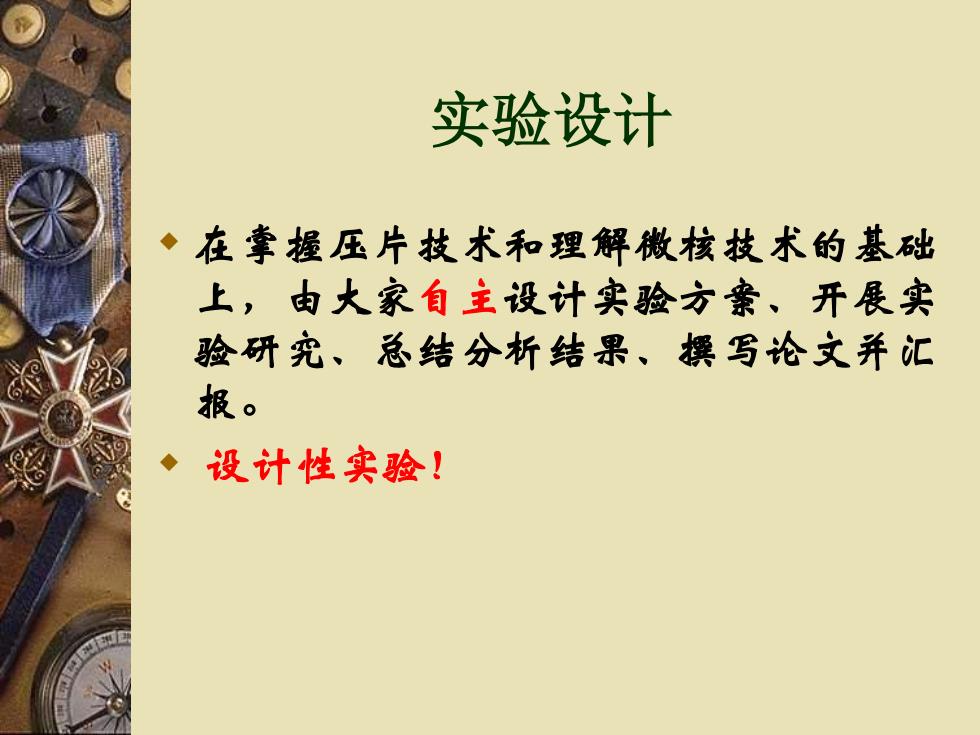 实验设计

在掌握压片技术和理解微核技术的基础上，由大家自主设计实验方案、开展实验研究、总结分析结果、撰写论文并汇报。

设计性实验！